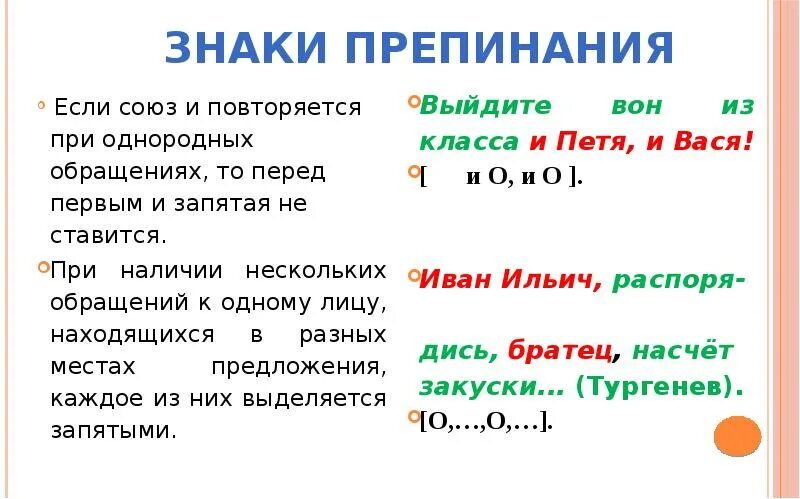 ЗНАКИ ПРЕПИНАНИЯ

Если союз и повторяется при однородных обращениях, то перед первым и запятая не ставится.

При наличии нескольких обращений к одному лицу, находящихся в разных местах предложения, каждое из них выделяется запятыми.

Выйдите вон из класса и Петя, и Вася!

[ и О, и О ].

Иван Ильич, распорядись, братец, насчёт закуски... (Тургенев).

[О,…,О,…].